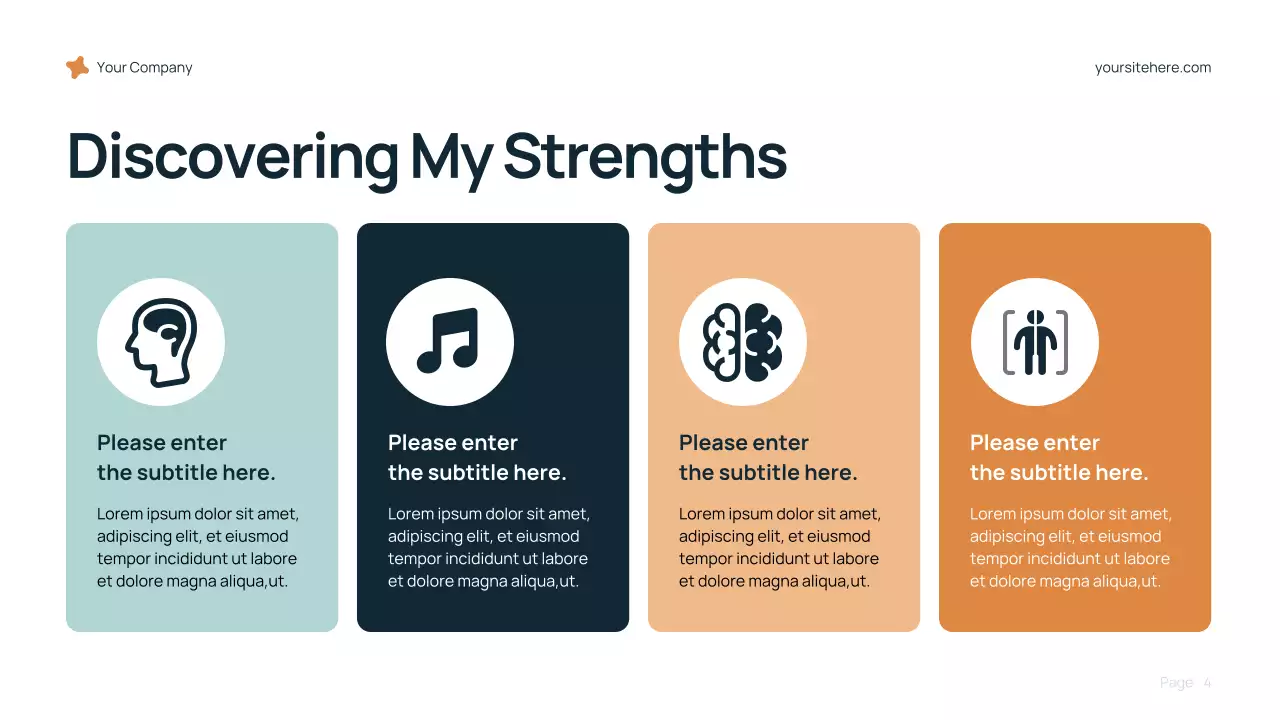 Your Company

yoursitehere.com

Discovering My Strengths

Please enter the subtitle here.

Lorem ipsum dolor sit amet, adipiscing elit, et eiusmod tempor incididunt ut labore et dolore magna aliqua,ut.

Please enter the subtitle here.

Lorem ipsum dolor sit amet, adipiscing elit, et eiusmod tempor incididunt ut labore et dolore magna aliqua,ut.

Please enter the subtitle here.

Lorem ipsum dolor sit amet, adipiscing elit, et eiusmod tempor incididunt ut labore et dolore magna aliqua,ut.

Please enter the subtitle here.

Lorem ipsum dolor sit amet, adipiscing elit, et eiusmod tempor incididunt ut labore et dolore magna aliqua,ut.

Page 4